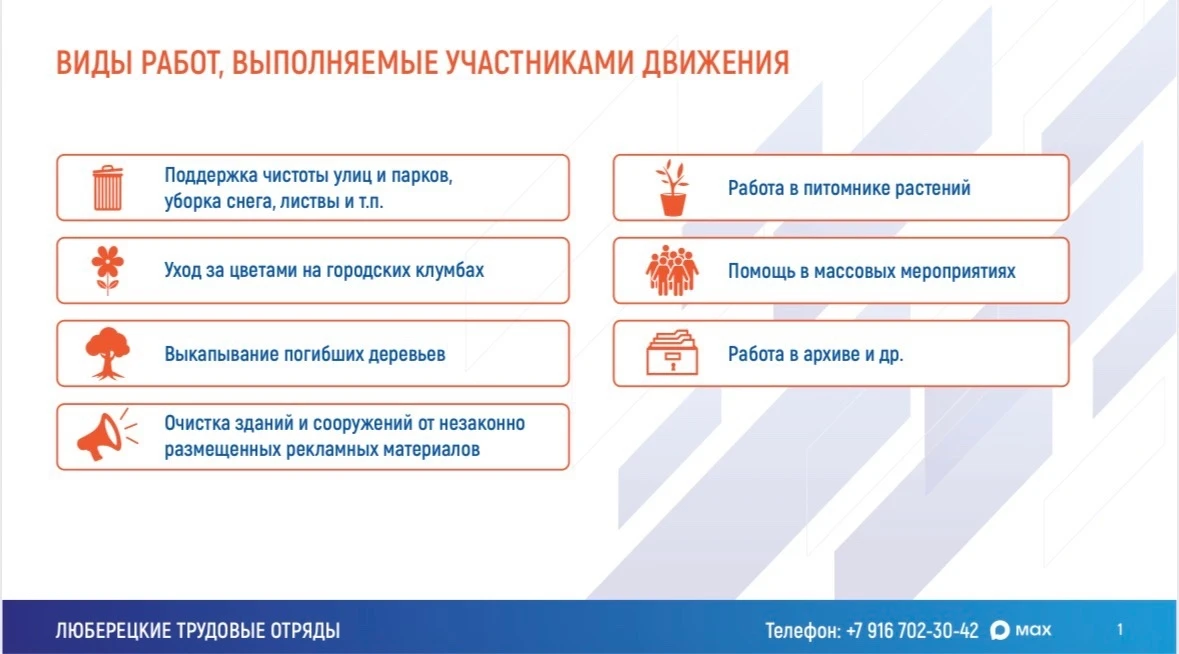 ВИДЫ РАБОТ, ВЫПОЛНЯЕМЫЕ УЧАСТНИКАМИ ДВИЖЕНИЯ

Поддержка чистоты улиц и парков, уборка снега, листвы и т.п.

Уход за цветами на городских клумбах

Выкапывание погибших деревьев

Очистка зданий и сооружений от незаконно размещенных рекламных материалов

Работа в питомнике растений

Помощь в массовых мероприятиях

Работа в архиве и др.

ЛЮБЕРЕЦКИЕ ТРУДОВЫЕ ОТРЯДЫ

Телефон: +7 916 702-30-42 max

1